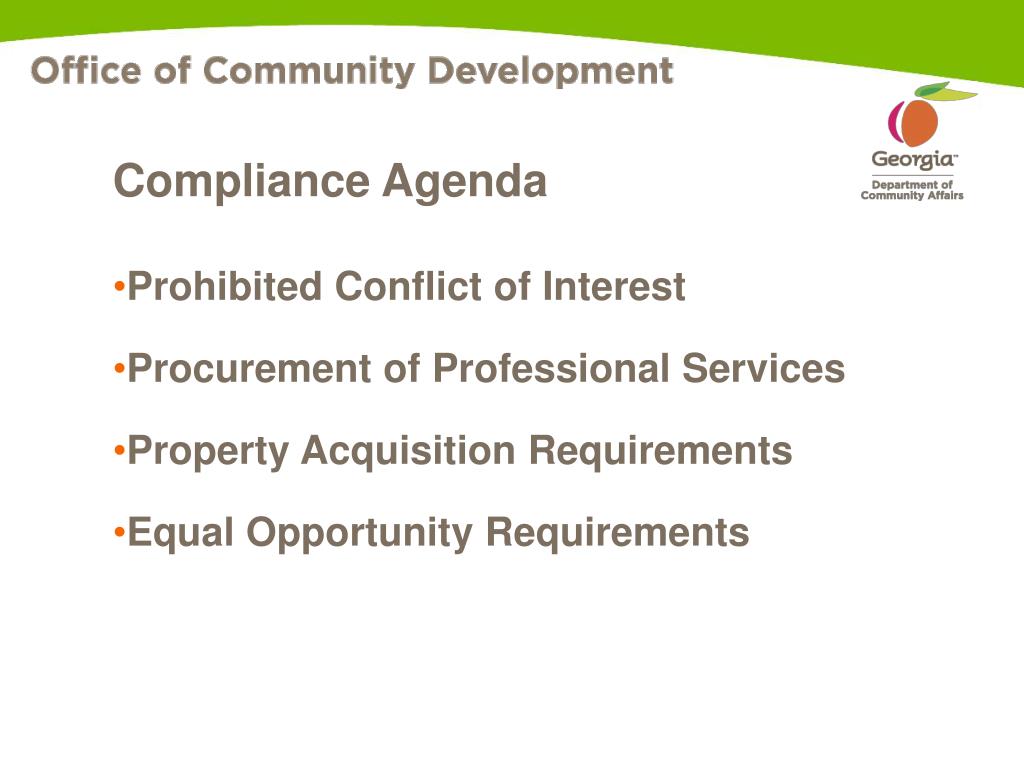 Office of Community Development

Georgia™
Department of Community Affairs

Compliance Agenda

•Prohibited Conflict of Interest

•Procurement of Professional Services

•Property Acquisition Requirements

•Equal Opportunity Requirements